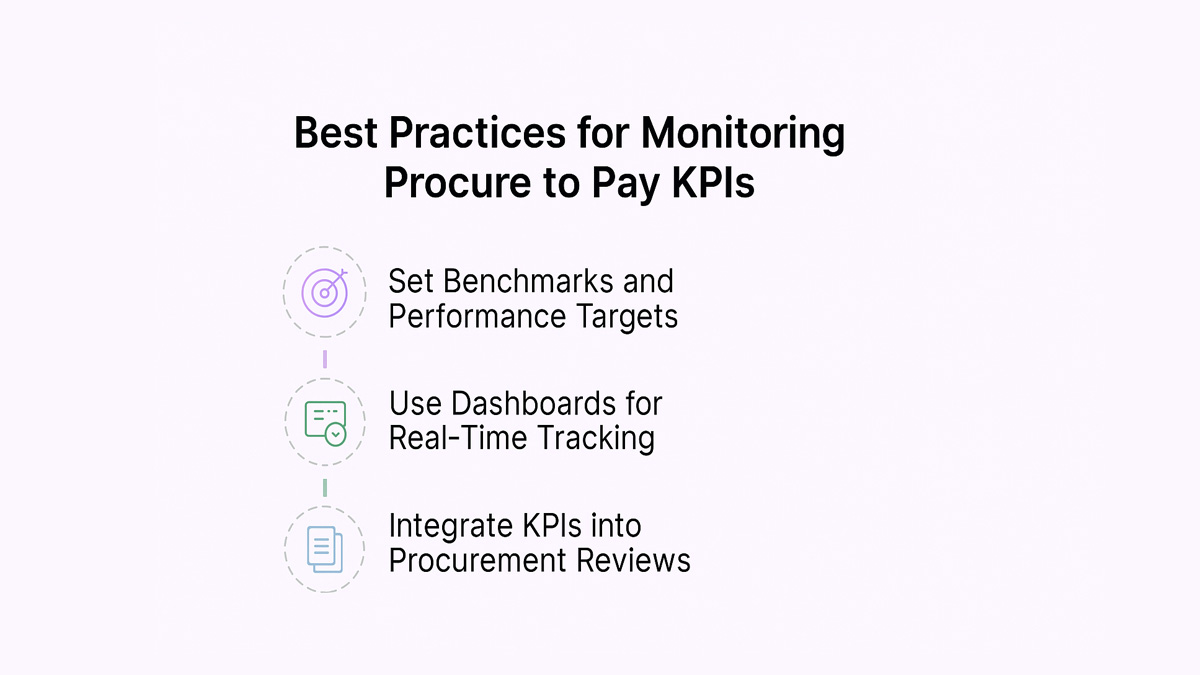 Best Practices for Monitoring Procure to Pay KPIs

Set Benchmarks and Performance Targets

Use Dashboards for Real-Time Tracking

Integrate KPIs into Procurement Reviews